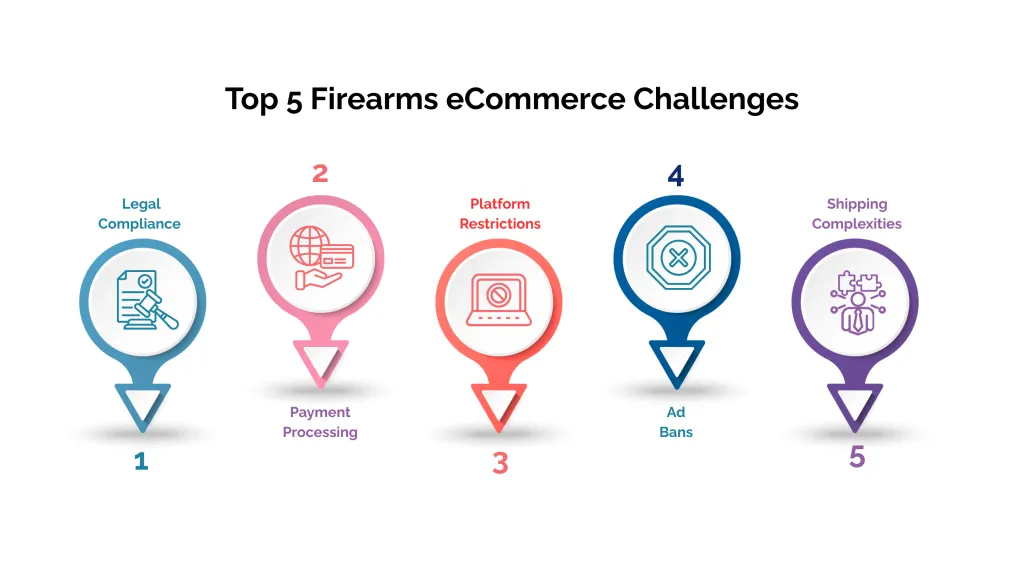 Top 5 Firearms eCommerce Challenges

Legal Compliance

1

2

Payment Processing

Platform Restrictions

3

4

Ad Bans

Shipping Complexities

5